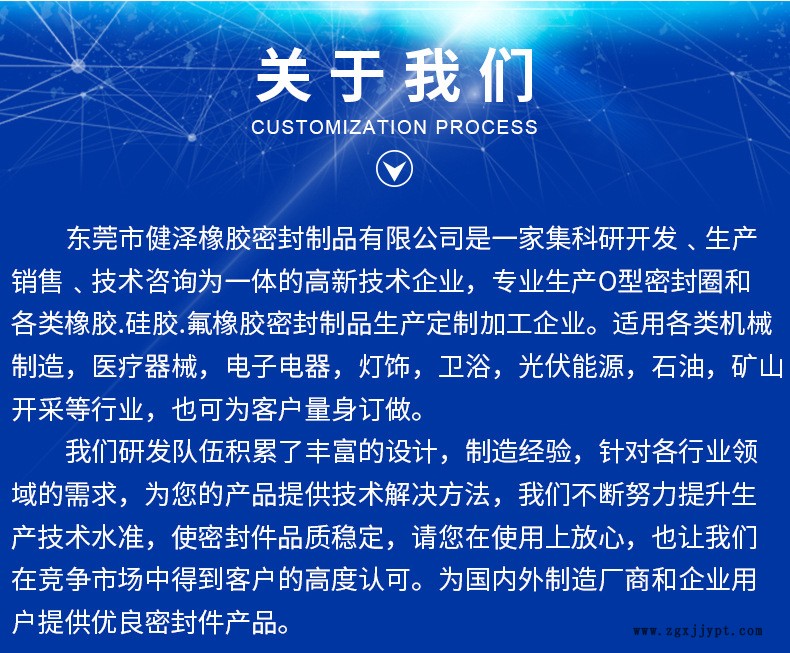 关于我们
CUSTOMIZATION PROCESS

东莞市健泽橡胶密封制品有限公司是一家集科研开发 、生产销售 、技术咨询为一体的高新技术企业，专业生产O型密封圈和各类橡胶.硅胶.氟橡胶密封制品生产定制加工企业。适用各类机械制造，医疗器械，电子电器，灯饰，卫浴，光伏能源，石油，矿山开采等行业，也可为客户量身订做。

我们研发队伍积累了丰富的设计，制造经验，针对各行业领域的需求，为您的产品提供技术解决方法，我们不断努力提升生产技术水准，使密封件品质稳定，请您在使用上放心，也让我们在竞争市场中得到客户的高度认可。为国内外制造厂商和企业用户提供优良密封件产品。

www.zgxjjypt.com